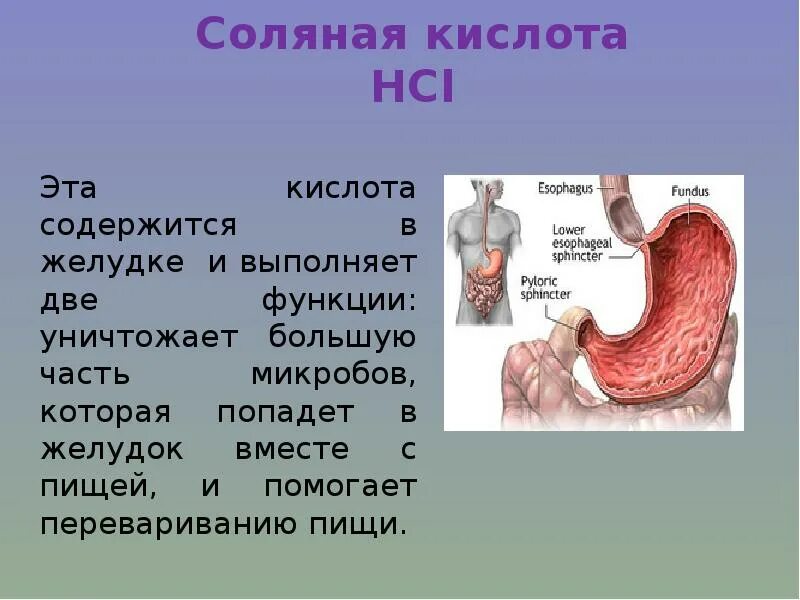 Соляная кислота
HCl

Эта кислота содержится в желудке и выполняет две функции: уничтожает большую часть микробов, которая попадет в желудок вместе с пищей, и помогает перевариванию пищи.

Esophagus
Fundus
Lower esophageal sphincter
Pyloric sphincter